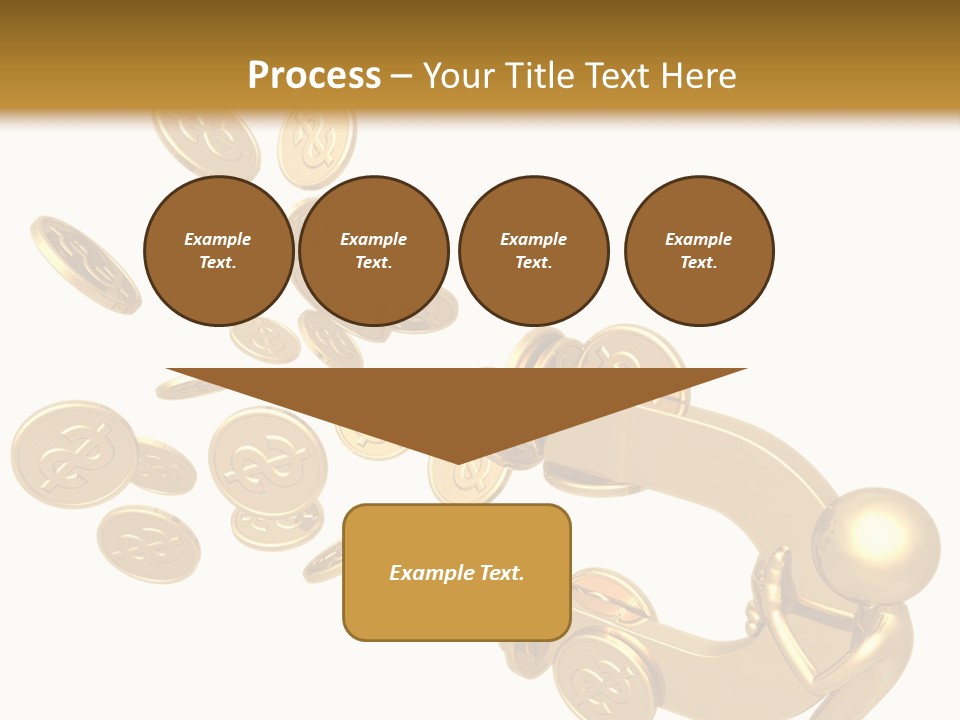 Process – Your Title Text Here

Example Text.

Example Text.

Example Text.

Example Text.

Example Text.